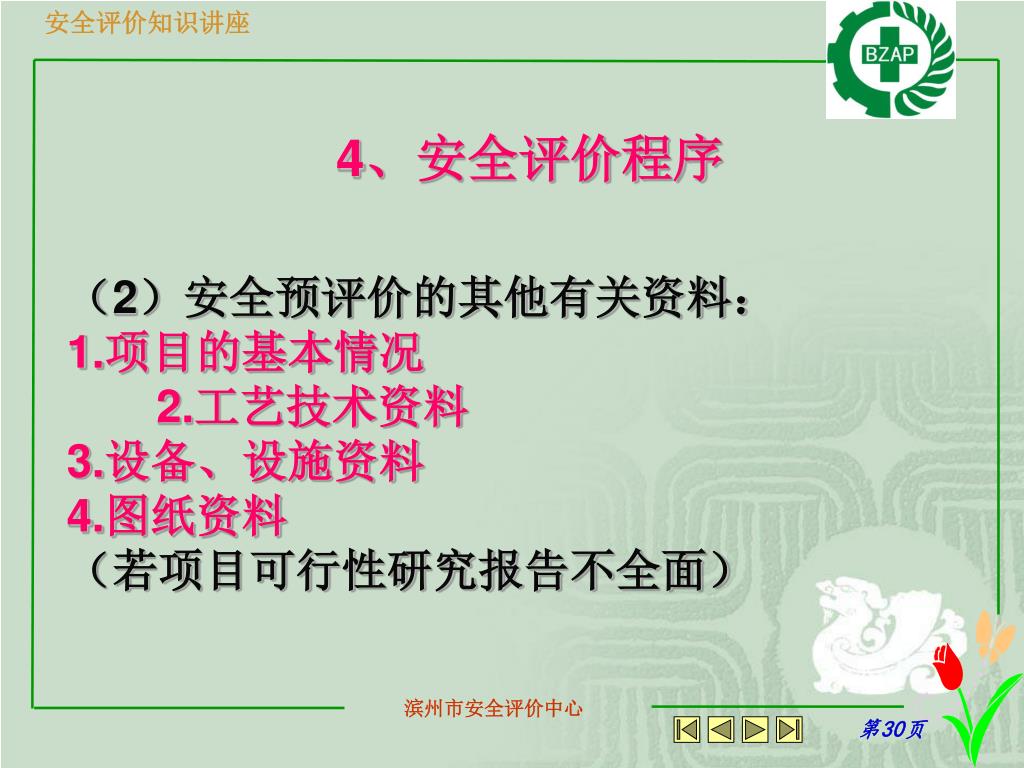 安全评价知识讲座

BZAP

4、安全评价程序

（2）安全预评价的其他有关资料：
1.项目的基本情况
2.工艺技术资料
3.设备、设施资料
4.图纸资料
（若项目可行性研究报告不全面）

滨州市安全评价中心

第30页